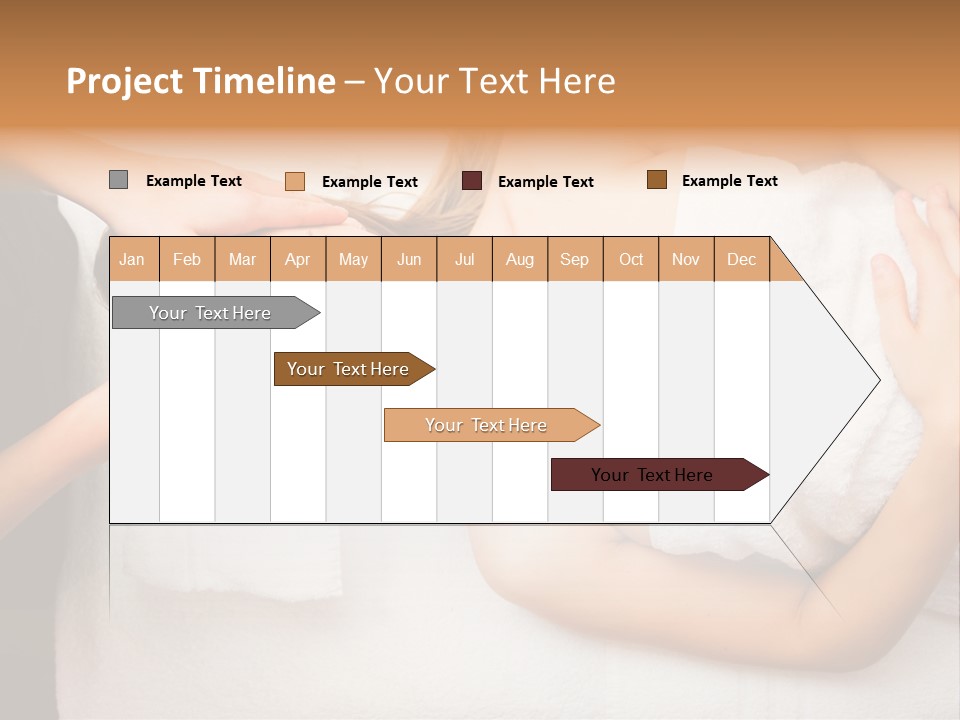 Project Timeline – Your Text Here

Example Text
Example Text
Example Text
Example Text

| Jan | Feb | Mar | Apr | May | Jun | Jul | Aug | Sep | Oct | Nov | Dec |
|---|---|---|---|---|---|---|---|---|---|---|---|

Your Text Here
Your Text Here
Your Text Here
Your Text Here